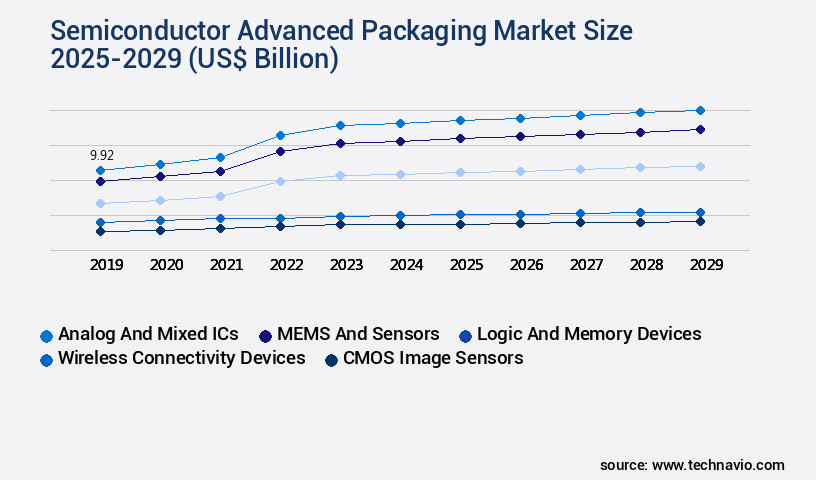 Semiconductor Advanced Packaging Market Size 2025-2029 (US$ Billion)

9.92

2019 2020 2021 2022 2023 2024 2025 2026 2027 2028 2029

Analog And Mixed ICs
MEMS And Sensors
Logic And Memory Devices
Wireless Connectivity Devices
CMOS Image Sensors

source: www.technavio.com